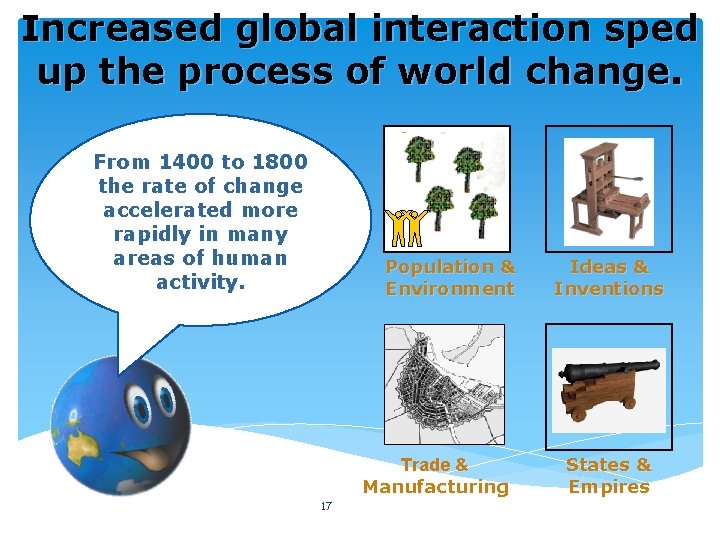 Increased global interaction sped up the process of world change.

From 1400 to 1800 the rate of change accelerated more rapidly in many areas of human activity.

Population & Environment

Ideas & Inventions

Trade & Manufacturing

States & Empires

17